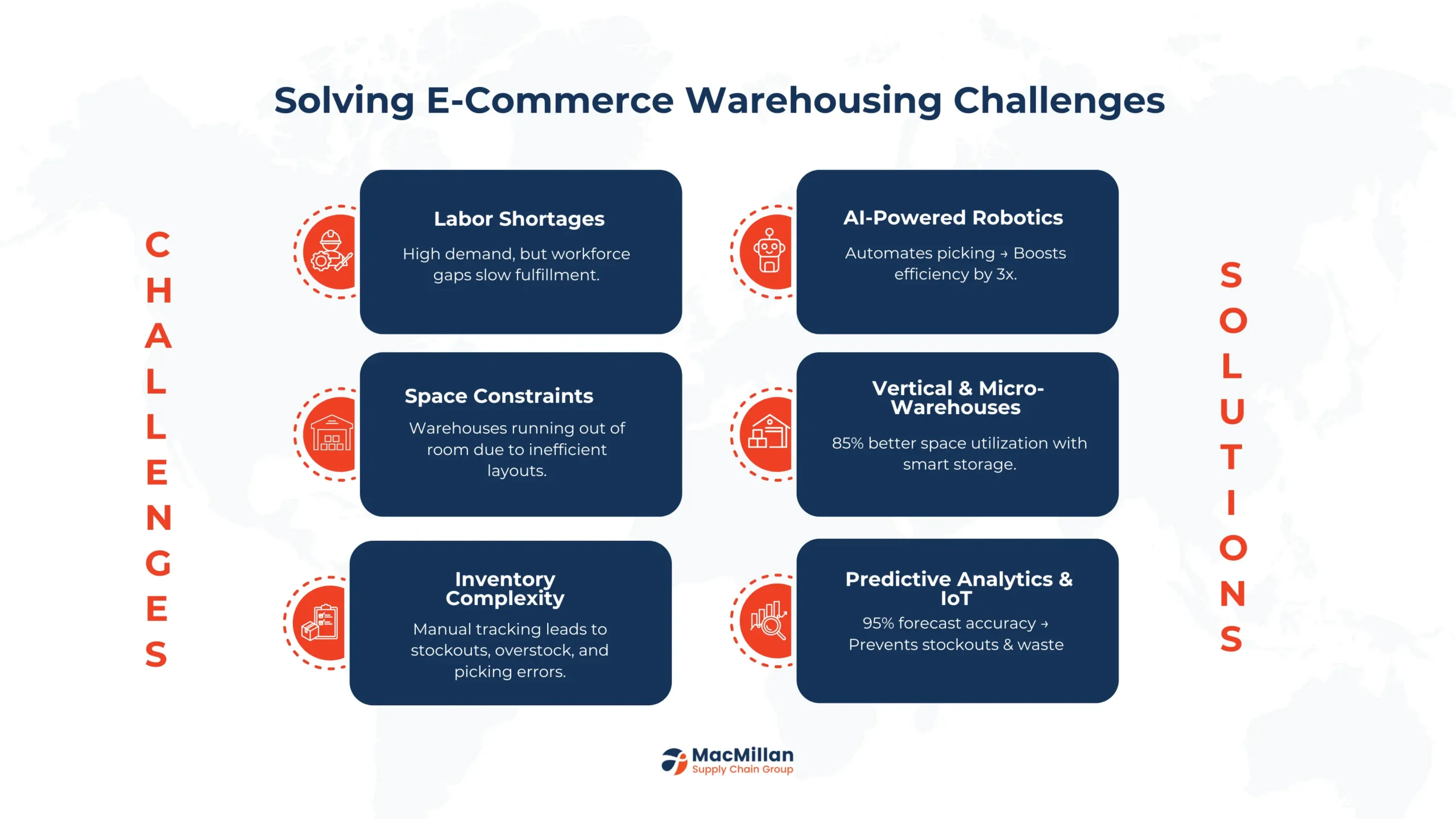 Solving E-Commerce Warehousing Challenges

CHALLENGES

Labor Shortages
High demand, but workforce gaps slow fulfillment.

Space Constraints
Warehouses running out of room due to inefficient layouts.

Inventory Complexity
Manual tracking leads to stockouts, overstock, and picking errors.

AI-Powered Robotics
Automates picking → Boosts efficiency by 3x.

Vertical & Micro-Warehouses
85% better space utilization with smart storage.

Predictive Analytics & IoT
95% forecast accuracy → Prevents stockouts & waste

SOLUTIONS

MacMillan
Supply Chain Group